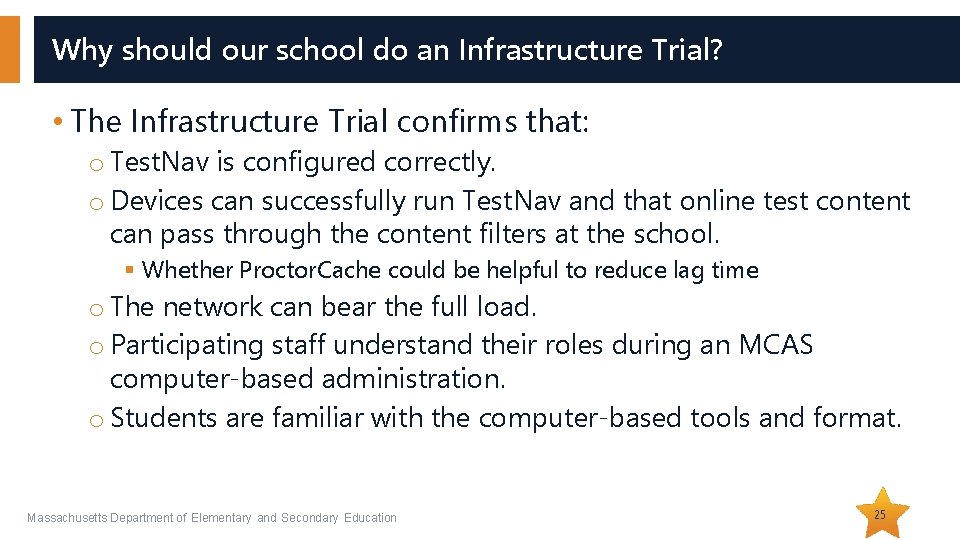 Why should our school do an Infrastructure Trial?

• The Infrastructure Trial confirms that:

o TestNav is configured correctly.

o Devices can successfully run TestNav and that online test content can pass through the content filters at the school.

▪ Whether ProctorCache could be helpful to reduce lag time

o The network can bear the full load.

o Participating staff understand their roles during an MCAS computer-based administration.

o Students are familiar with the computer-based tools and format.

Massachusetts Department of Elementary and Secondary Education

25